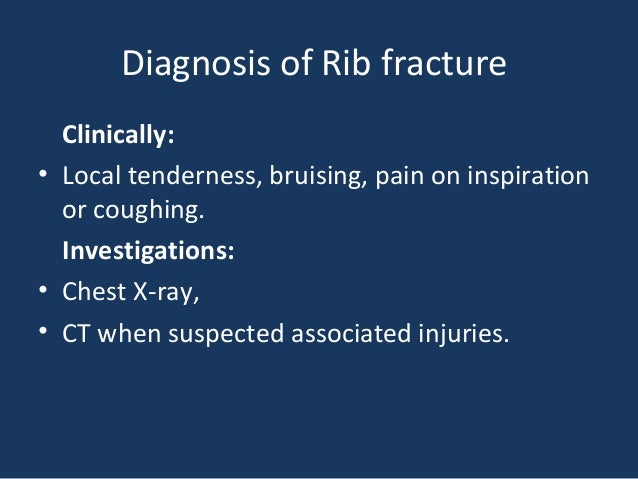 Diagnosis of Rib fracture

Clinically:

• Local tenderness, bruising, pain on inspiration or coughing.

Investigations:

• Chest X-ray,

• CT when suspected associated injuries.